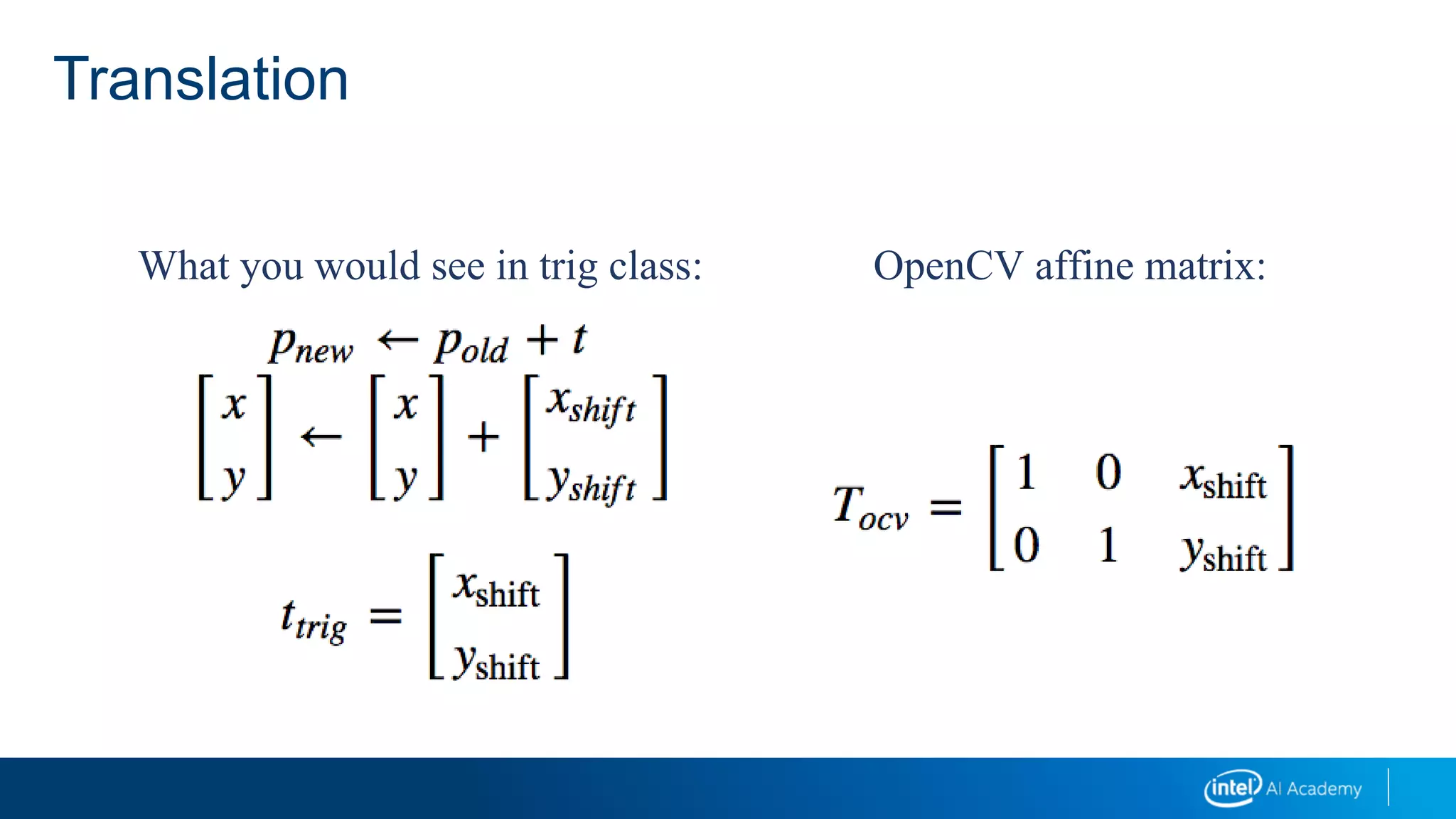 Translation

What you would see in trig class:

$p_{new} \leftarrow p_{old} + t$

$\begin{bmatrix} x \\ y \end{bmatrix} \leftarrow \begin{bmatrix} x \\ y \end{bmatrix} + \begin{bmatrix} x_{shift} \\ y_{shift} \end{bmatrix}$

$t_{trig} = \begin{bmatrix} x_{\text{shift}} \\ y_{\text{shift}} \end{bmatrix}$

OpenCV affine matrix:

$T_{ocv} = \begin{bmatrix} 1 & 0 & x_{\text{shift}} \\ 0 & 1 & y_{\text{shift}} \end{bmatrix}$

intel AI Academy